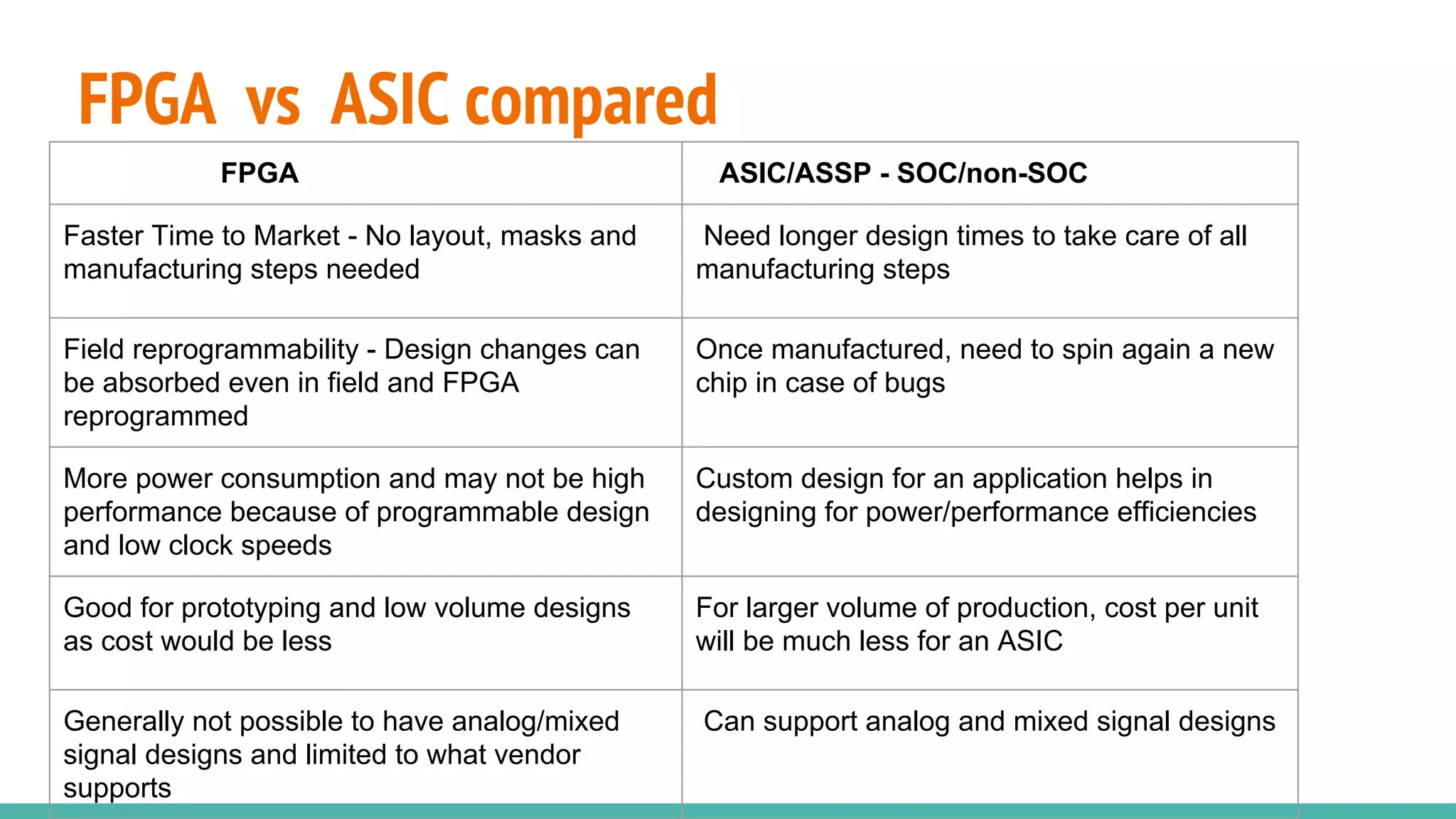 FPGA vs ASIC compared

| FPGA | ASIC/ASSP - SOC/non-SOC |
|---|---|
| Faster Time to Market - No layout, masks and manufacturing steps needed | Need longer design times to take care of all manufacturing steps |
| Field reprogrammability - Design changes can be absorbed even in field and FPGA reprogrammed | Once manufactured, need to spin again a new chip in case of bugs |
| More power consumption and may not be high performance because of programmable design and low clock speeds | Custom design for an application helps in designing for power/performance efficiencies |
| Good for prototyping and low volume designs as cost would be less | For larger volume of production, cost per unit will be much less for an ASIC |
| Generally not possible to have analog/mixed signal designs and limited to what vendor supports | Can support analog and mixed signal designs |